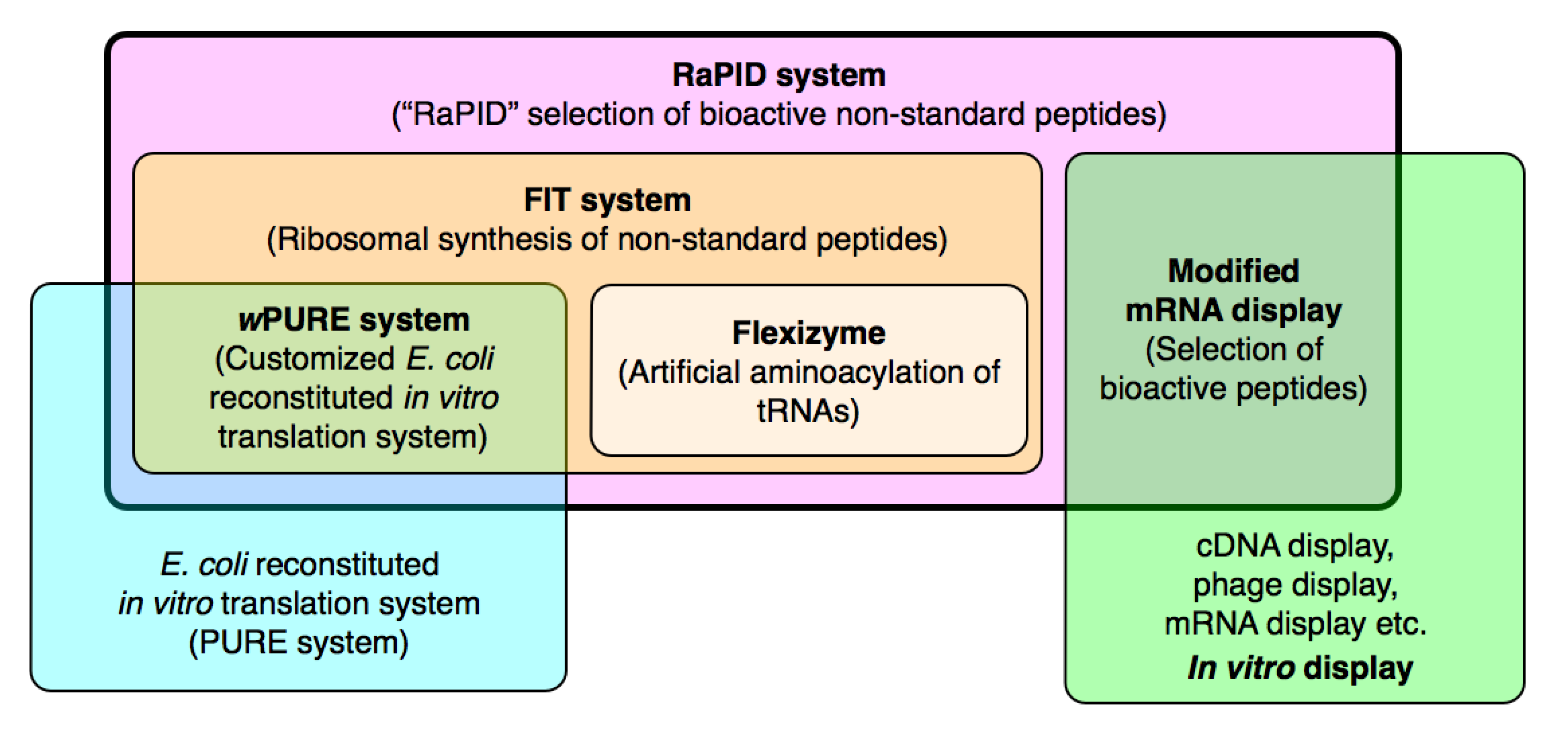 RaPID system
(“RaPID” selection of bioactive non-standard peptides)

FIT system
(Ribosomal synthesis of non-standard peptides)

wPURE system
(Customized E. coli reconstituted in vitro translation system)

Flexizyme
(Artificial aminoacylation of tRNAs)

Modified mRNA display
(Selection of bioactive peptides)

E. coli reconstituted in vitro translation system
(PURE system)

cDNA display,
phage display,
mRNA display etc.
In vitro display